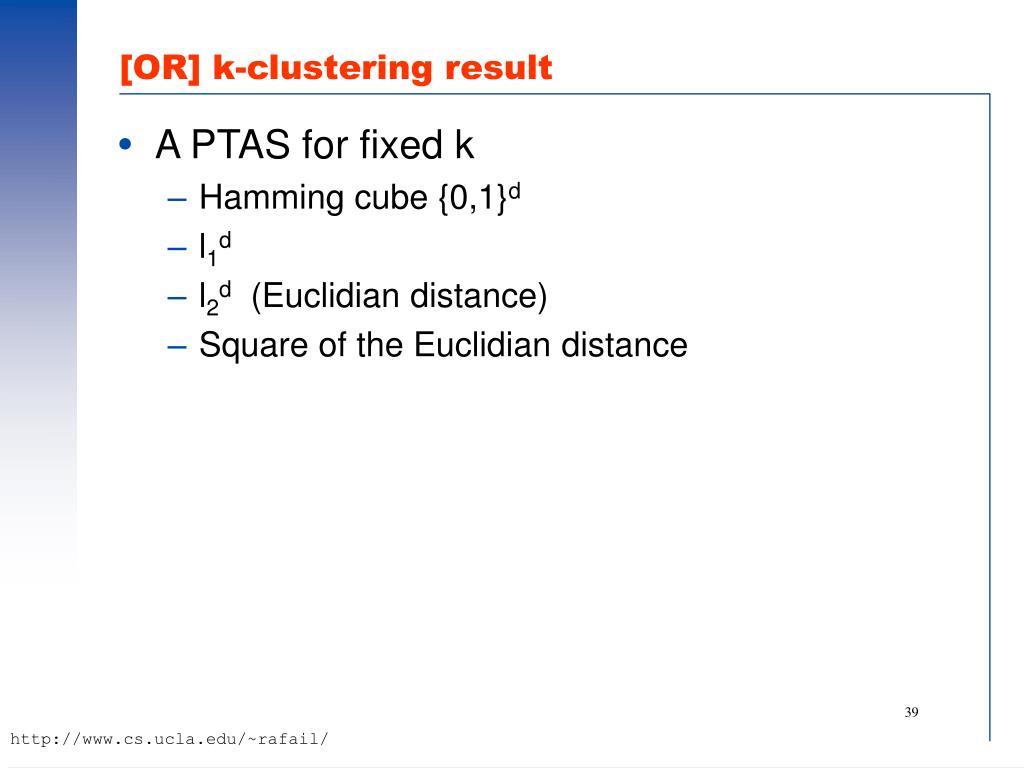 [OR] k-clustering result

• A PTAS for fixed k
– Hamming cube $\{0,1\}^d$
– $l_1^d$
– $l_2^d$ (Euclidian distance)
– Square of the Euclidian distance

39

http://www.cs.ucla.edu/~rafail/